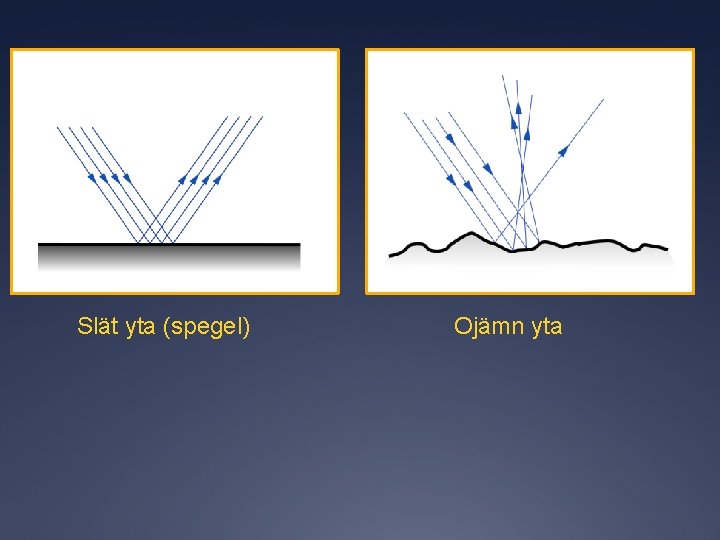 Slät yta (spegel)

Ojämn yta